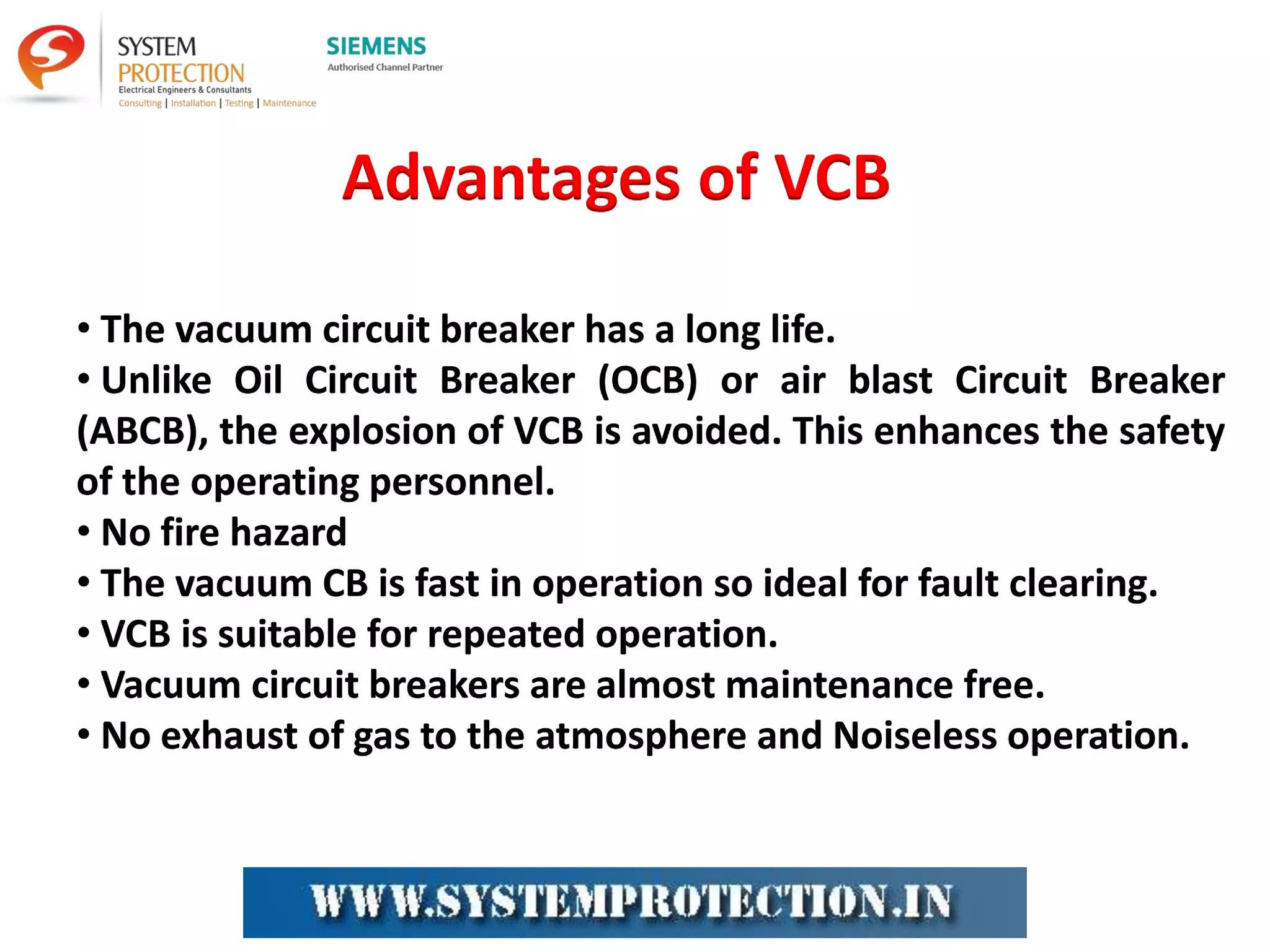 SYSTEM PROTECTION
Electrical Engineers & Consultants
Consulting | Installation | Testing | Maintenance

SIEMENS
Authorised Channel Partner

Advantages of VCB

• The vacuum circuit breaker has a long life.
• Unlike Oil Circuit Breaker (OCB) or air blast Circuit Breaker (ABCB), the explosion of VCB is avoided. This enhances the safety of the operating personnel.
• No fire hazard
• The vacuum CB is fast in operation so ideal for fault clearing.
• VCB is suitable for repeated operation.
• Vacuum circuit breakers are almost maintenance free.
• No exhaust of gas to the atmosphere and Noiseless operation.

WWW.SYSTEMPROTECTION.IN